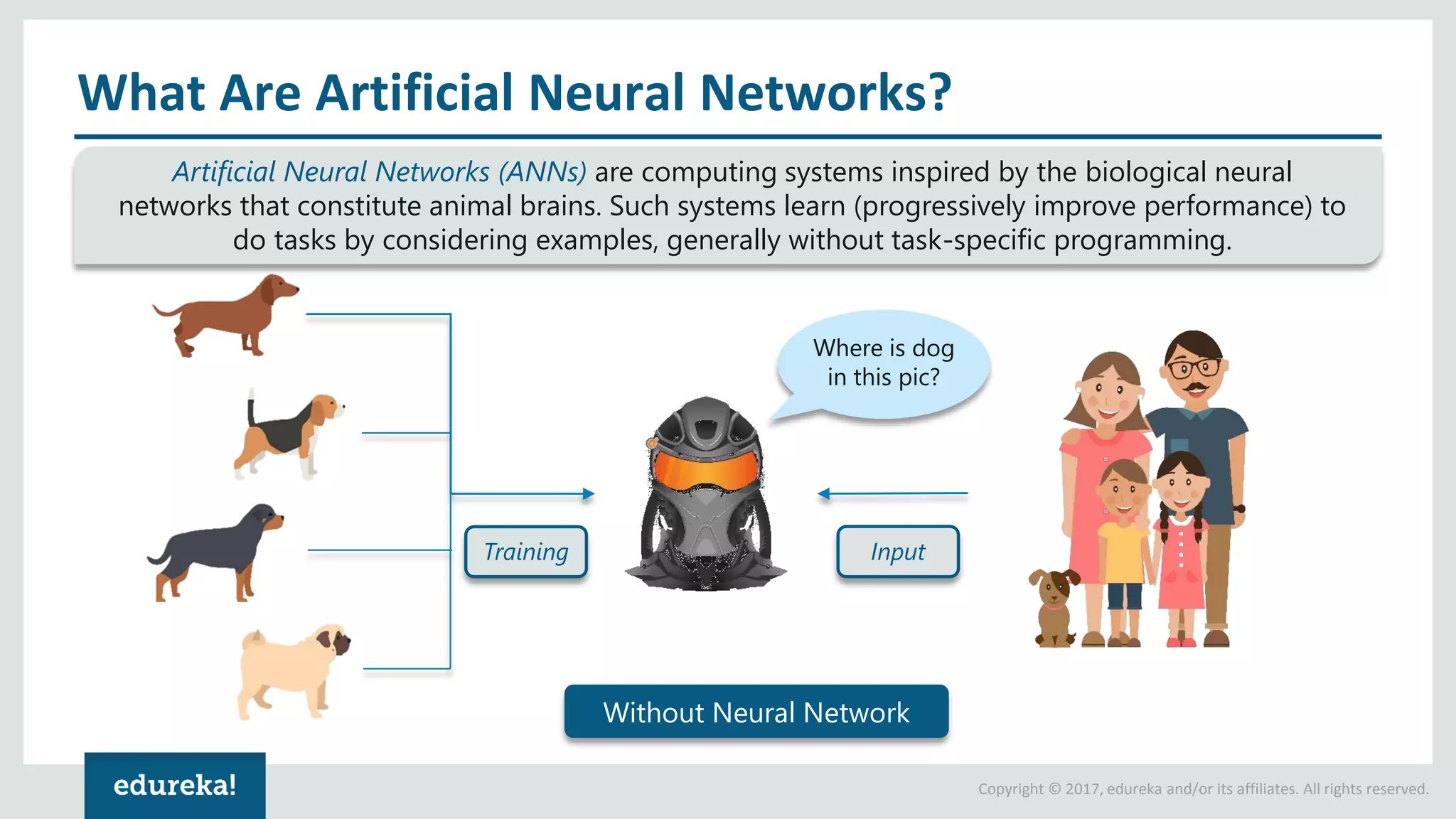 What Are Artificial Neural Networks?

Artificial Neural Networks (ANNs) are computing systems inspired by the biological neural networks that constitute animal brains. Such systems learn (progressively improve performance) to do tasks by considering examples, generally without task-specific programming.

Where is dog in this pic?

Training

Input

Without Neural Network

edureka!

Copyright © 2017, edureka and/or its affiliates. All rights reserved.